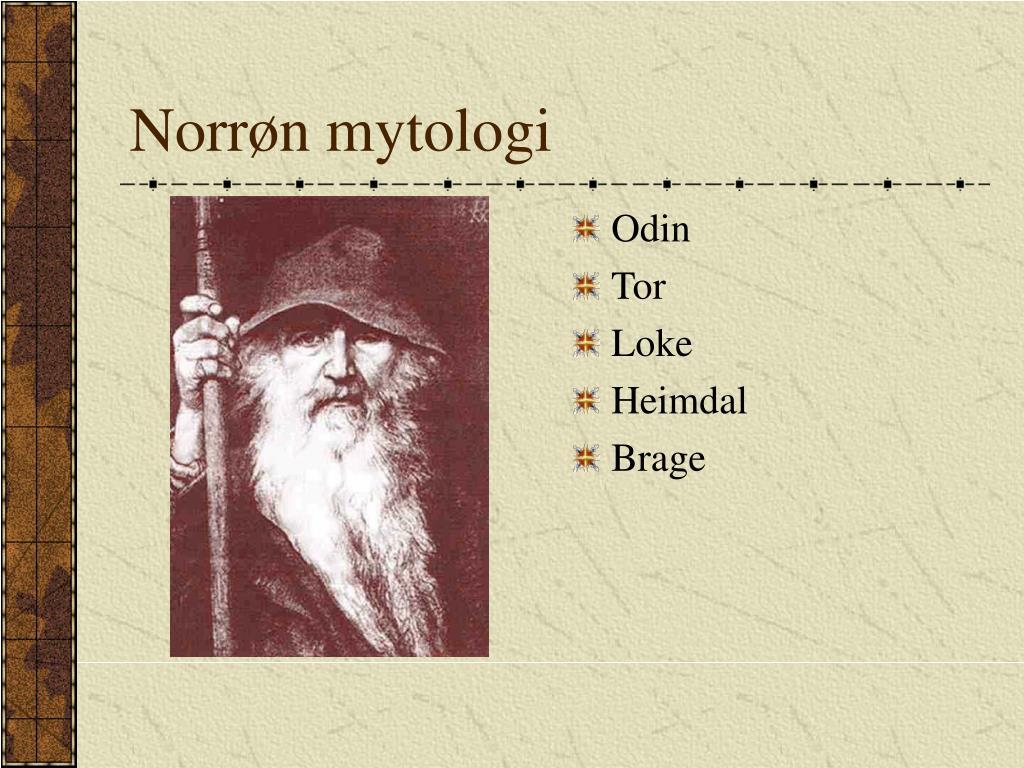 Norrøn mytologi

Odin
Tor
Loke
Heimdal
Brage